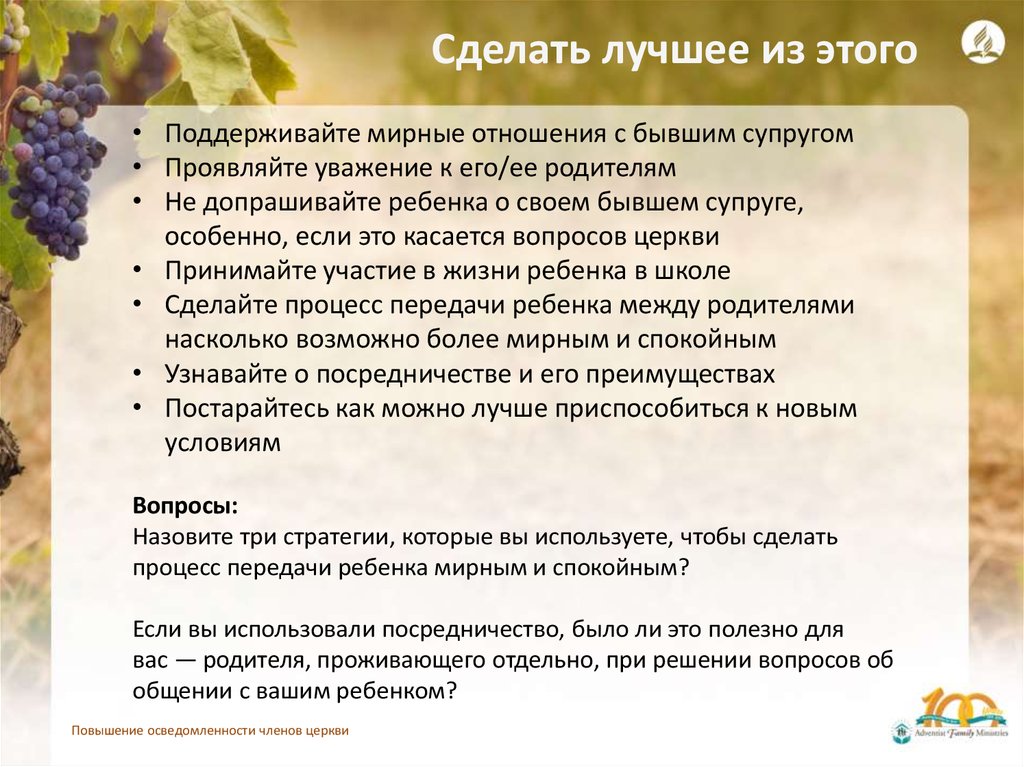 Сделать лучшее из этого

• Поддерживайте мирные отношения с бывшим супругом
• Проявляйте уважение к его/ее родителям
• Не допрашивайте ребенка о своем бывшем супруге, особенно, если это касается вопросов церкви
• Принимайте участие в жизни ребенка в школе
• Сделайте процесс передачи ребенка между родителями насколько возможно более мирным и спокойным
• Узнавайте о посредничестве и его преимуществах
• Постарайтесь как можно лучше приспособиться к новым условиям

Вопросы:
Назовите три стратегии, которые вы используете, чтобы сделать процесс передачи ребенка мирным и спокойным?

Если вы использовали посредничество, было ли это полезно для вас — родителя, проживающего отдельно, при решении вопросов об общении с вашим ребенком?

Повышение осведомленности членов церкви

100 Adventist Family Ministries